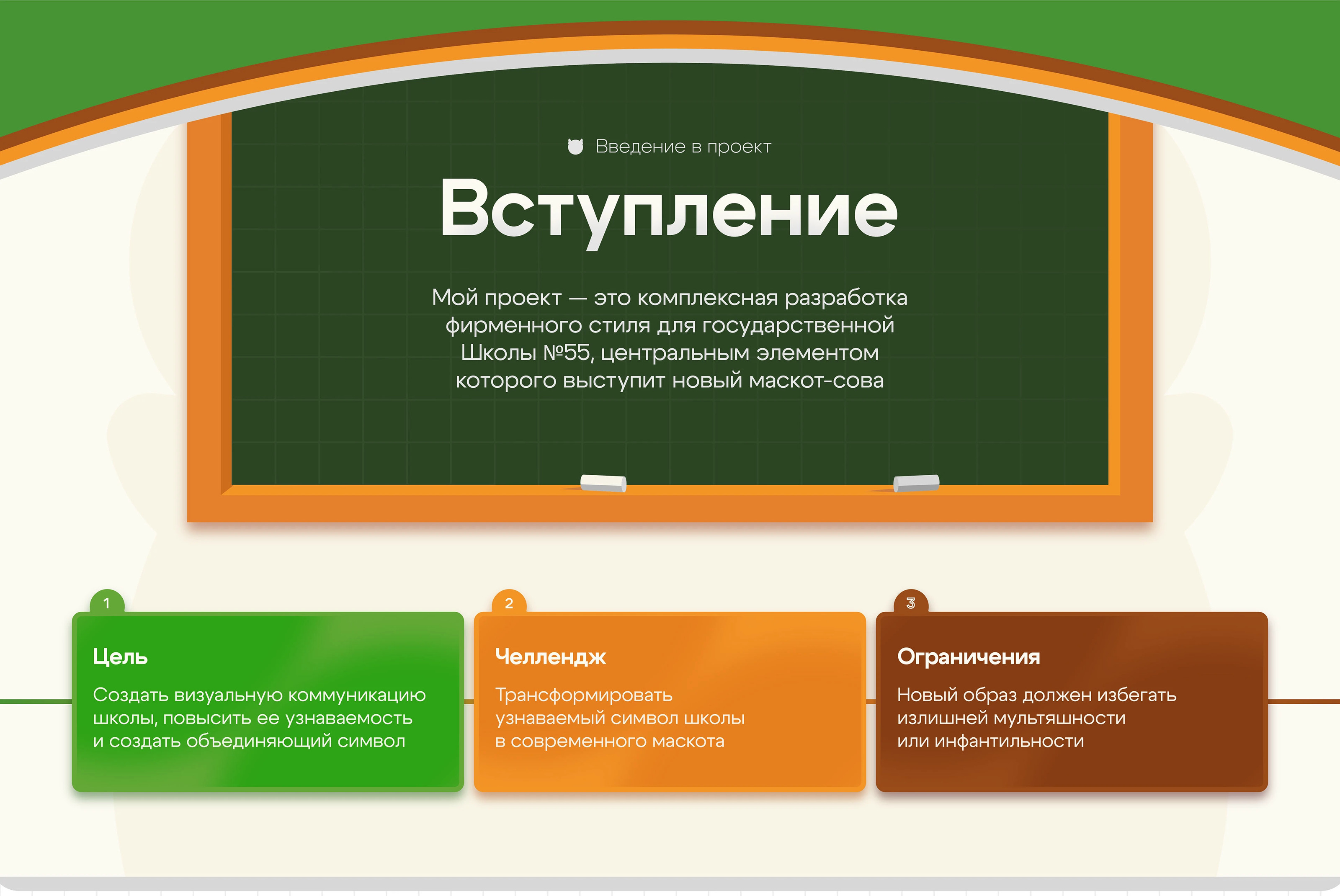 Введение в проект

Вступление

Мой проект — это комплексная разработка фирменного стиля для государственной Школы №55, центральным элементом которого выступит новый маскот-сова

1

Цель

Создать визуальную коммуникацию школы, повысить ее узнаваемость и создать объединяющий символ

2

Челлендж

Трансформировать узнаваемый символ школы в современного маскота

3

Ограничения

Новый образ должен избегать излишней мультяшности или инфантильности